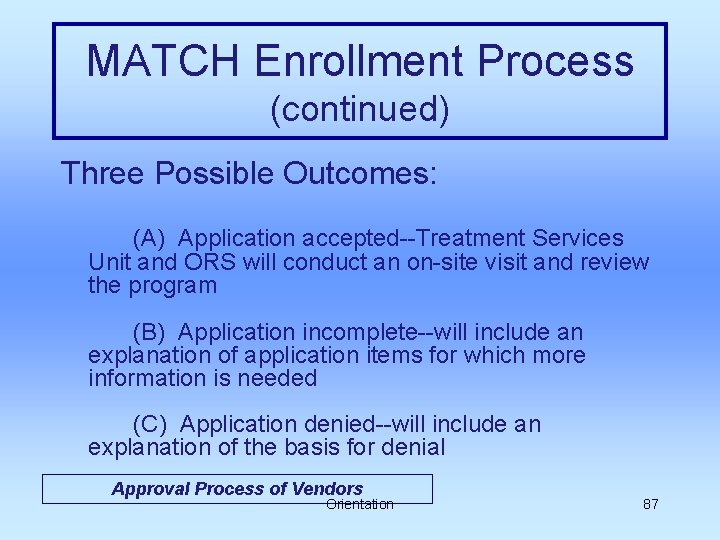 MATCH Enrollment Process
(continued)

Three Possible Outcomes:

(A) Application accepted--Treatment Services Unit and ORS will conduct an on-site visit and review the program

(B) Application incomplete--will include an explanation of application items for which more information is needed

(C) Application denied--will include an explanation of the basis for denial

Approval Process of Vendors

Orientation

87